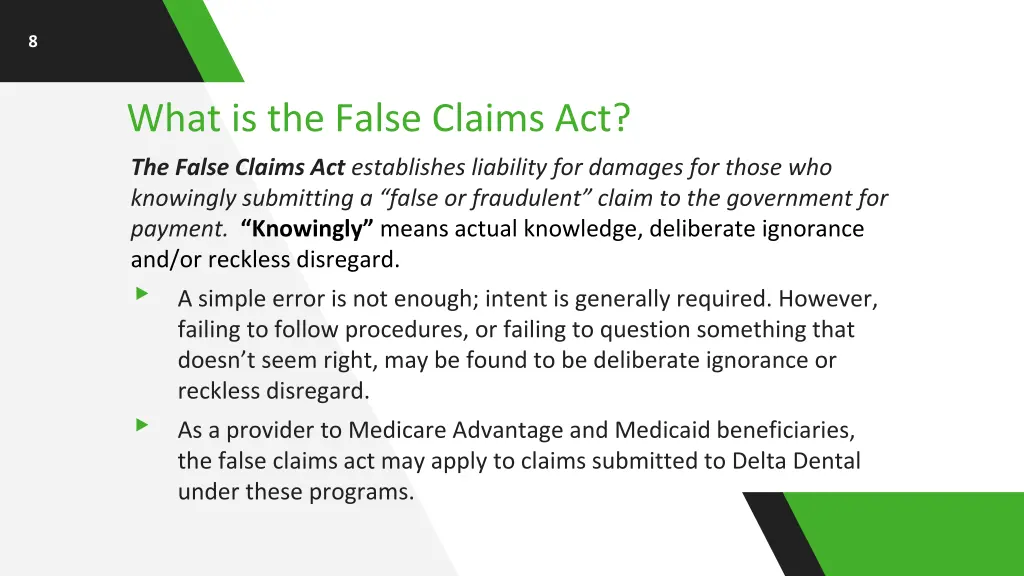 8

What is the False Claims Act?

The False Claims Act establishes liability for damages for those who knowingly submitting a “false or fraudulent” claim to the government for payment. “Knowingly” means actual knowledge, deliberate ignorance and/or reckless disregard.

A simple error is not enough; intent is generally required. However, failing to follow procedures, or failing to question something that doesn’t seem right, may be found to be deliberate ignorance or reckless disregard.

As a provider to Medicare Advantage and Medicaid beneficiaries, the false claims act may apply to claims submitted to Delta Dental under these programs.